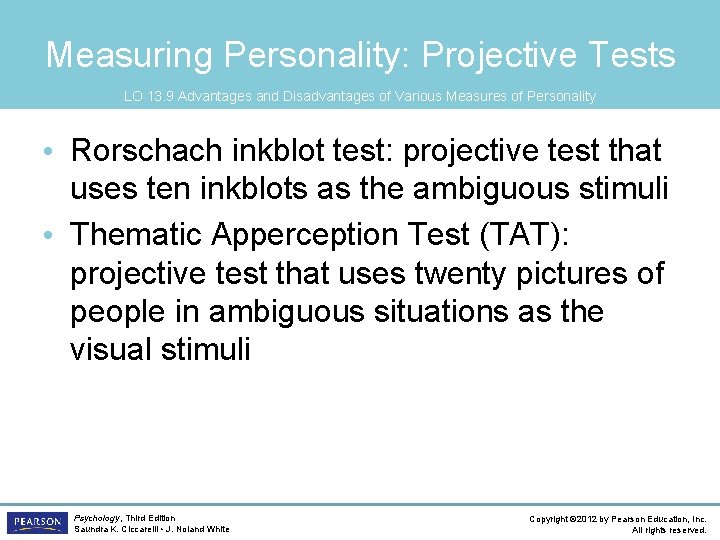 Measuring Personality: Projective Tests

LO 13.9 Advantages and Disadvantages of Various Measures of Personality

• Rorschach inkblot test: projective test that uses ten inkblots as the ambiguous stimuli
• Thematic Apperception Test (TAT): projective test that uses twenty pictures of people in ambiguous situations as the visual stimuli

PEARSON

Psychology, Third Edition
Saundra K. Ciccarelli • J. Noland White

Copyright ©2012 by Pearson Education, Inc.
All rights reserved.